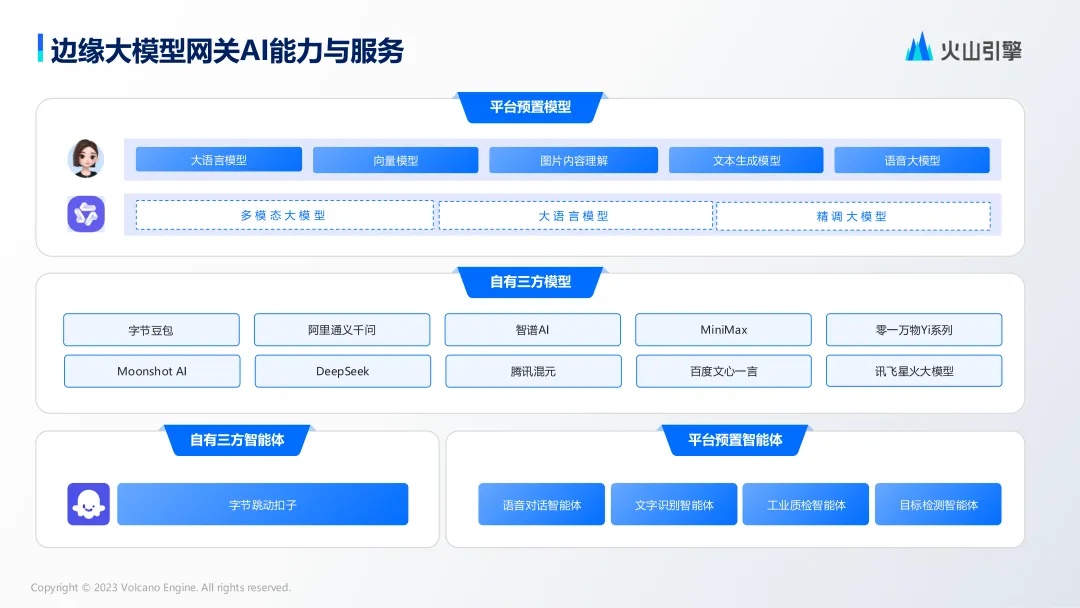 边缘大模型网关AI能力与服务

火山引擎

平台预置模型

大语言模型
向量模型
图片内容理解
文本生成模型
语音大模型

多模态大模型
大语言模型
精调大模型

自有三方模型

字节豆包
阿里通义千问
智谱AI
MiniMax
零一万物Yi系列
Moonshot AI
DeepSeek
腾讯混元
百度文心一言
讯飞星火大模型

自有三方智能体

字节跳动扣子

平台预置智能体

语音对话智能体
文字识别智能体
工业质检智能体
目标检测智能体

Copyright © 2023 Volcano Engine. All rights reserved.